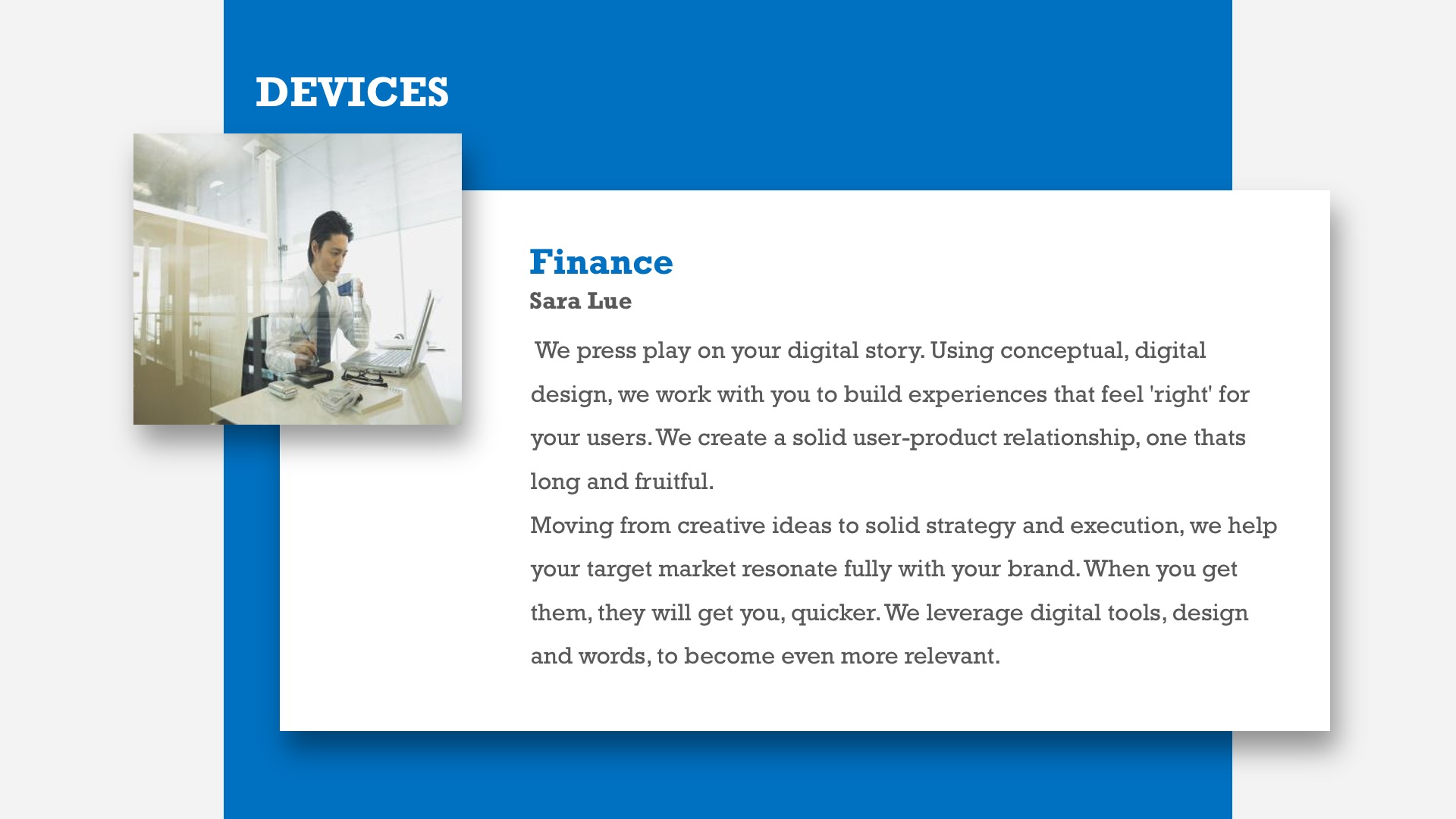 DEVICES

Finance

Sara Lue

We press play on your digital story. Using conceptual, digital design, we work with you to build experiences that feel 'right' for your users. We create a solid user-product relationship, one thats long and fruitful.
Moving from creative ideas to solid strategy and execution, we help your target market resonate fully with your brand. When you get them, they will get you, quicker. We leverage digital tools, design and words, to become even more relevant.